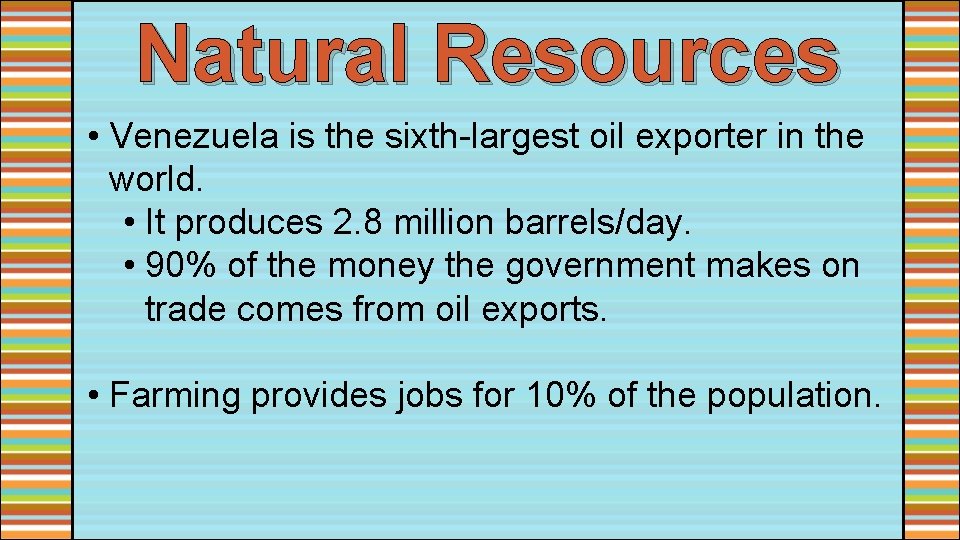 Natural Resources

• Venezuela is the sixth-largest oil exporter in the world.
  • It produces 2.8 million barrels/day.
  • 90% of the money the government makes on trade comes from oil exports.

• Farming provides jobs for 10% of the population.